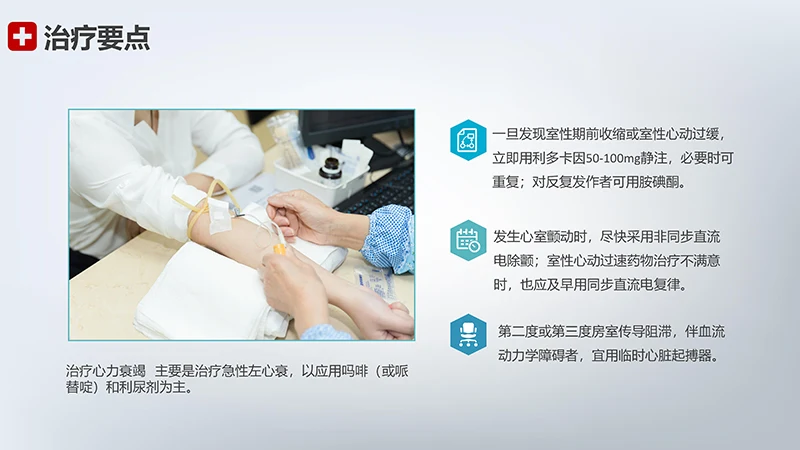 治疗要点

治疗心力衰竭 主要是治疗急性左心衰，以应用吗啡（或哌替啶）和利尿剂为主。

一旦发现室性期前收缩或室性心动过缓，立即用利多卡因50-100mg静注，必要时可重复；对反复发作者可用胺碘酮。

发生心室颤动时，尽快采用非同步直流电除颤；室性心动过速药物治疗不满意时，也应及早用同步直流电复律。

第二度或第三度房室传导阻滞，伴血流动力学障碍者，宜用临时心脏起搏器。